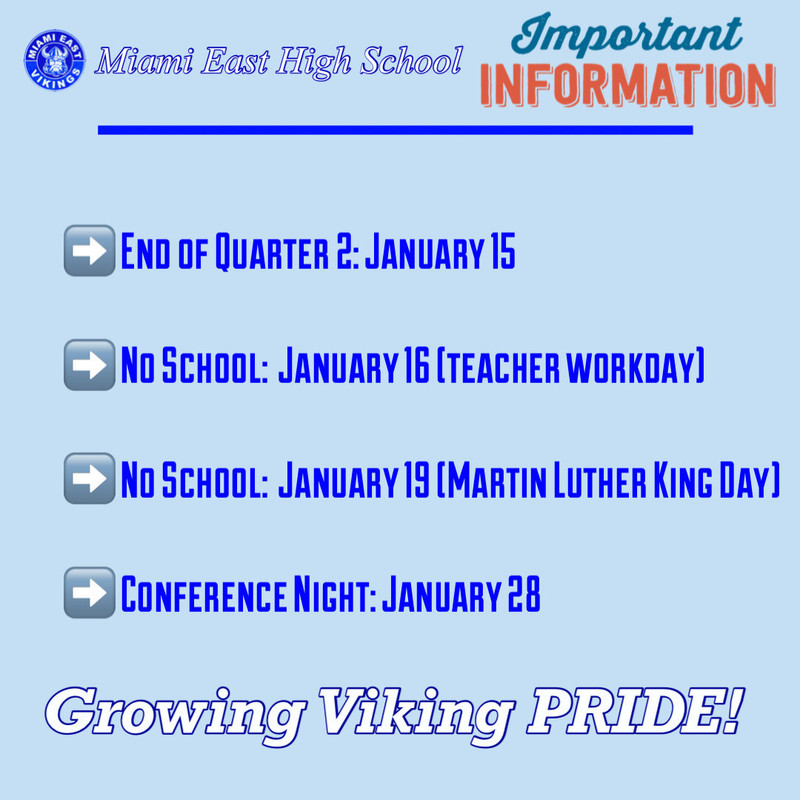 MIAMI EAST VIKINGS

Miami East High School

Important INFORMATION

➡️ End of Quarter 2: January 15

➡️ No School: January 16 (teacher workday)

➡️ No School: January 19 (Martin Luther King Day)

➡️ Conference Night: January 28

Growing Viking PRIDE!